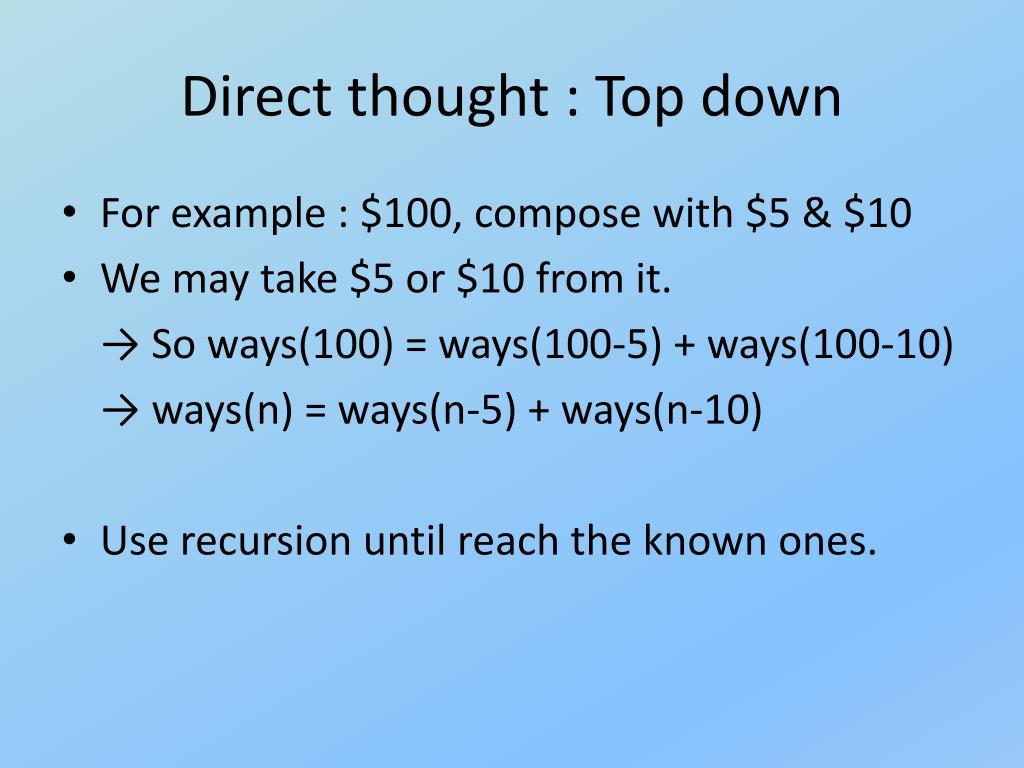 Direct thought : Top down

• For example : \$100, compose with \$5 & \$10
• We may take \$5 or \$10 from it.
→ So ways(100) = ways(100-5) + ways(100-10)
→ ways(n) = ways(n-5) + ways(n-10)

• Use recursion until reach the known ones.